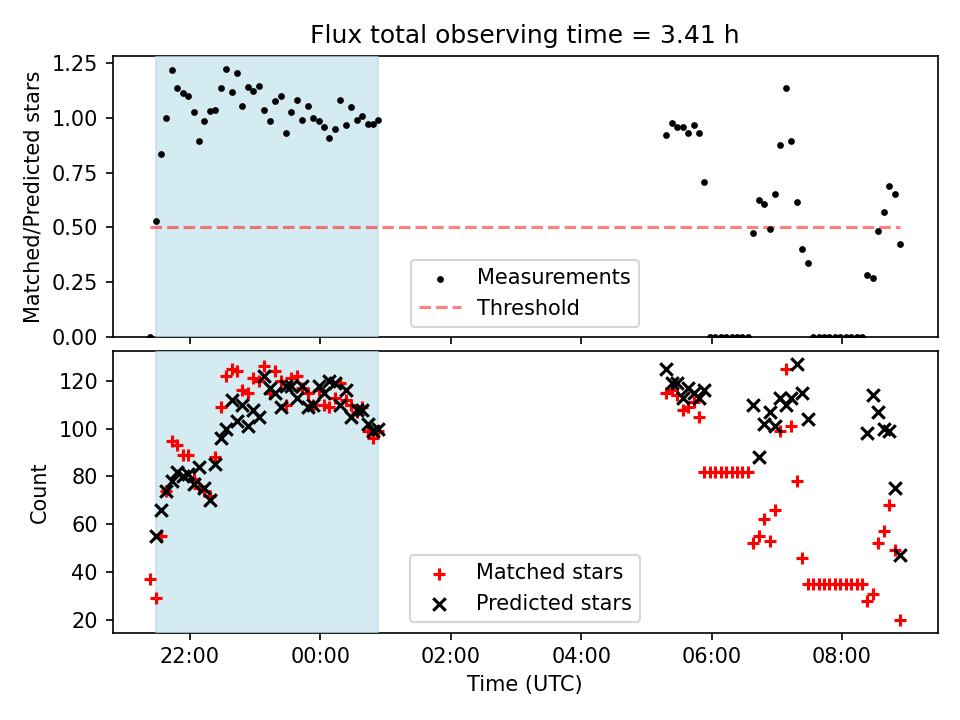 Flux total observing time = 3.41 h

Matched/Predicted stars

1.25
1.00
0.75
0.50
0.25
0.00

Measurements
Threshold

Count

120
100
80
60
40
20

Matched stars
Predicted stars

22:00 00:00 02:00 04:00 06:00 08:00

Time (UTC)